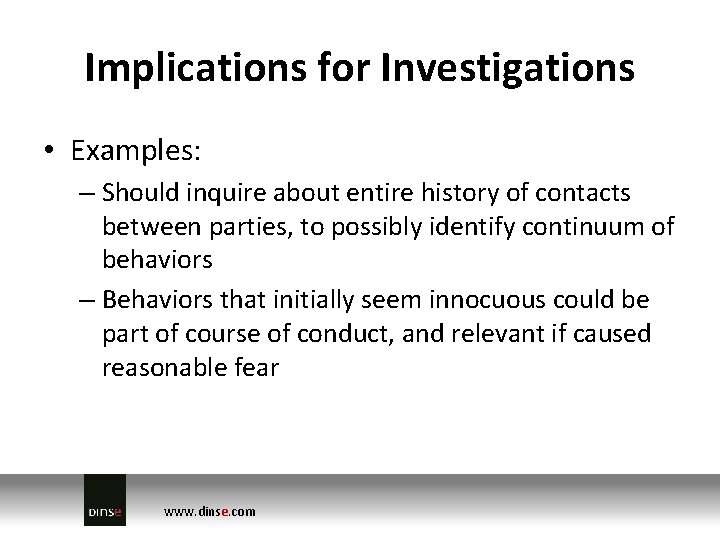 Implications for Investigations

• Examples:

– Should inquire about entire history of contacts between parties, to possibly identify continuum of behaviors

– Behaviors that initially seem innocuous could be part of course of conduct, and relevant if caused reasonable fear

DINSE

www.dinse.com